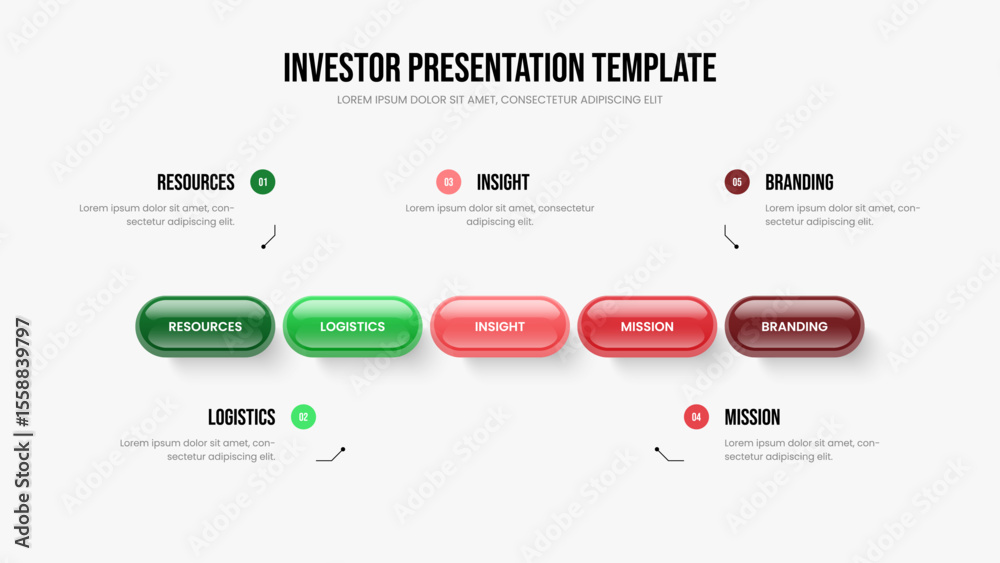 INVESTOR PRESENTATION TEMPLATE
LOREM IPSUM DOLOR SIT AMET, CONSECTETUR ADIPISCING ELIT

RESOURCES 01
Lorem ipsum dolor sit amet, consectetur adipiscing elit.

03 INSIGHT
Lorem ipsum dolor sit amet, consectetur adipiscing elit.

05 BRANDING
Lorem ipsum dolor sit amet, consectetur adipiscing elit.

RESOURCES
LOGISTICS
INSIGHT
MISSION
BRANDING

LOGISTICS 02
Lorem ipsum dolor sit amet, consectetur adipiscing elit.

04 MISSION
Lorem ipsum dolor sit amet, consectetur adipiscing elit.

Adobe Stock | #1558839797